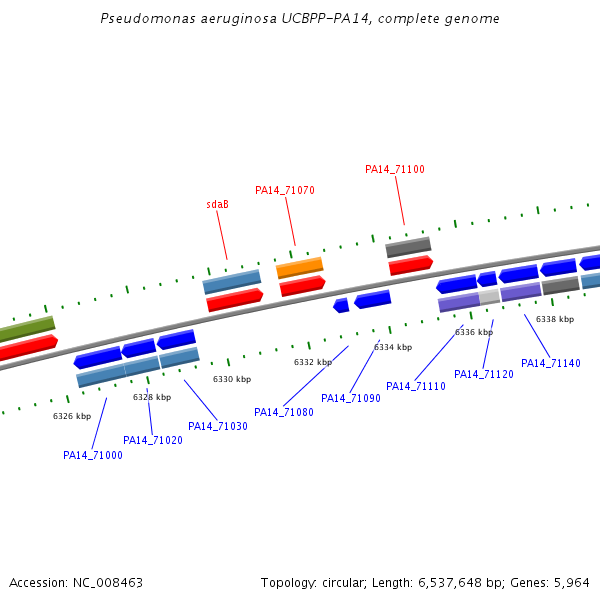 Pseudomonas aeruginosa UCBPP-PA14, complete genome

PA14_71100

PA14_71070

sdaB

6338 kbp

6336 kbp

6334 kbp

6332 kbp

6330 kbp

6328 kbp

6326 kbp

PA14_71140

PA14_71120

PA14_71110

PA14_71090

PA14_71080

PA14_71030

PA14_71020

PA14_71000

Accession: NC_008463

Topology: circular; Length: 6,537,648 bp; Genes: 5,964